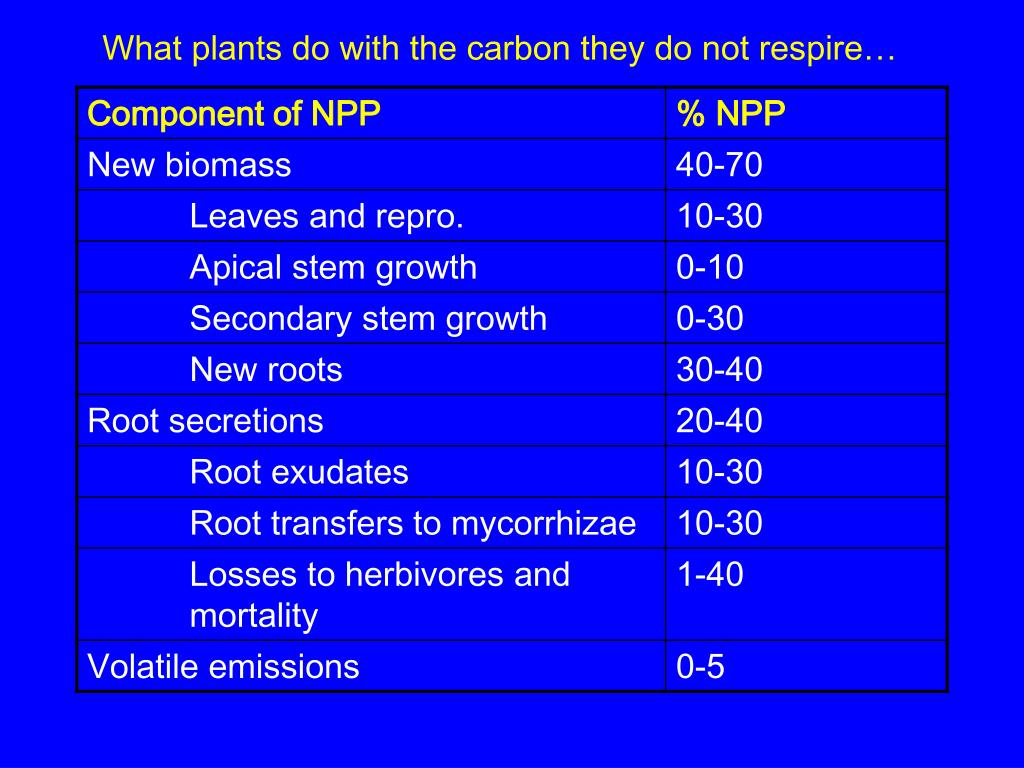 What plants do with the carbon they do not respire…

| Component of NPP | % NPP |
|---|---|
| New biomass | 40-70 |
| Leaves and repro. | 10-30 |
| Apical stem growth | 0-10 |
| Secondary stem growth | 0-30 |
| New roots | 30-40 |
| Root secretions | 20-40 |
| Root exudates | 10-30 |
| Root transfers to mycorrhizae | 10-30 |
| Losses to herbivores and mortality | 1-40 |
| Volatile emissions | 0-5 |